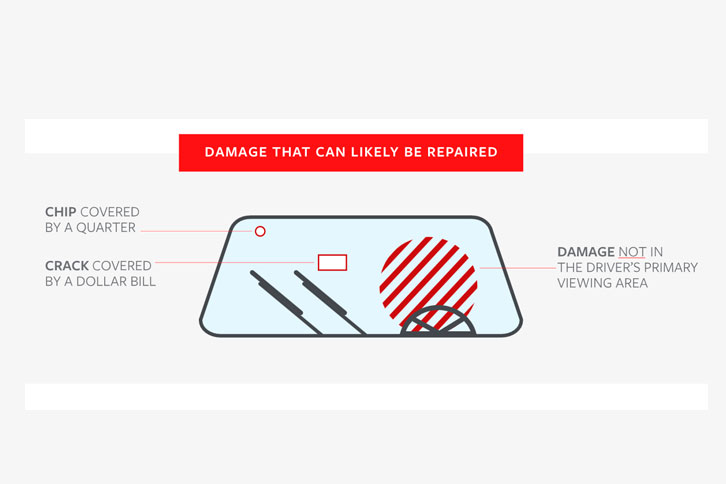 DAMAGE THAT CAN LIKELY BE REPAIRED

CHIP COVERED BY A QUARTER

CRACK COVERED BY A DOLLAR BILL

DAMAGE NOT IN THE DRIVER'S PRIMARY VIEWING AREA